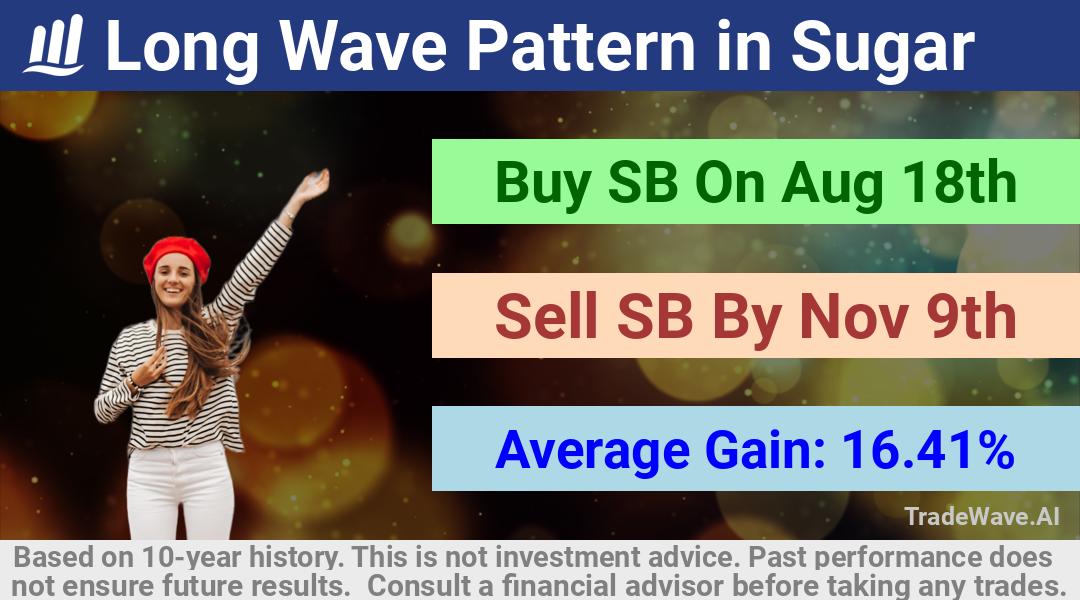 Long Wave Pattern in Sugar

Buy SB On Aug 18th

Sell SB By Nov 9th

Average Gain: 16.41%

TradeWave.AI

Based on 10-year history. This is not investment advice. Past performance does not ensure future results. Consult a financial advisor before taking any trades.